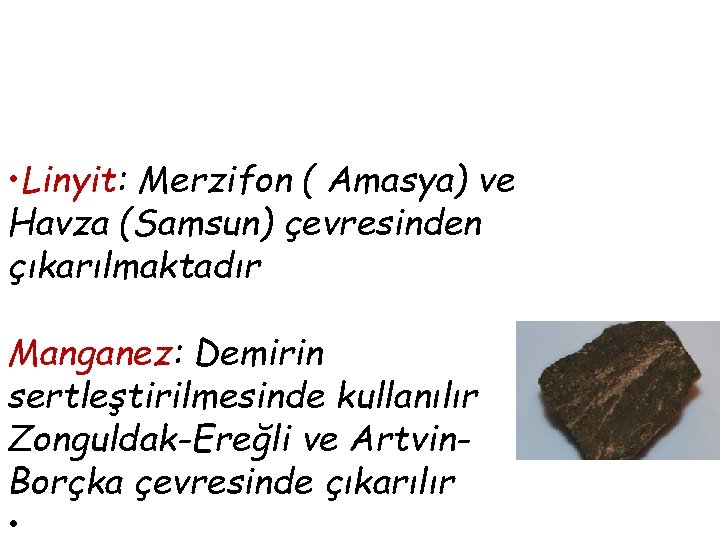 •Linyit: Merzifon ( Amasya) ve Havza (Samsun) çevresinden çıkarılmaktadır

Manganez: Demirin sertleştirilmesinde kullanılır Zonguldak-Ereğli ve Artvin-Borçka çevresinde çıkarılır

•